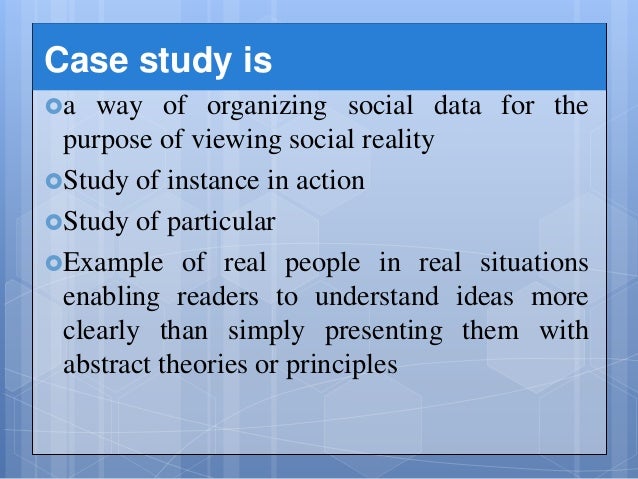 Case study is

a way of organizing social data for the purpose of viewing social reality

Study of instance in action

Study of particular

Example of real people in real situations enabling readers to understand ideas more clearly than simply presenting them with abstract theories or principles